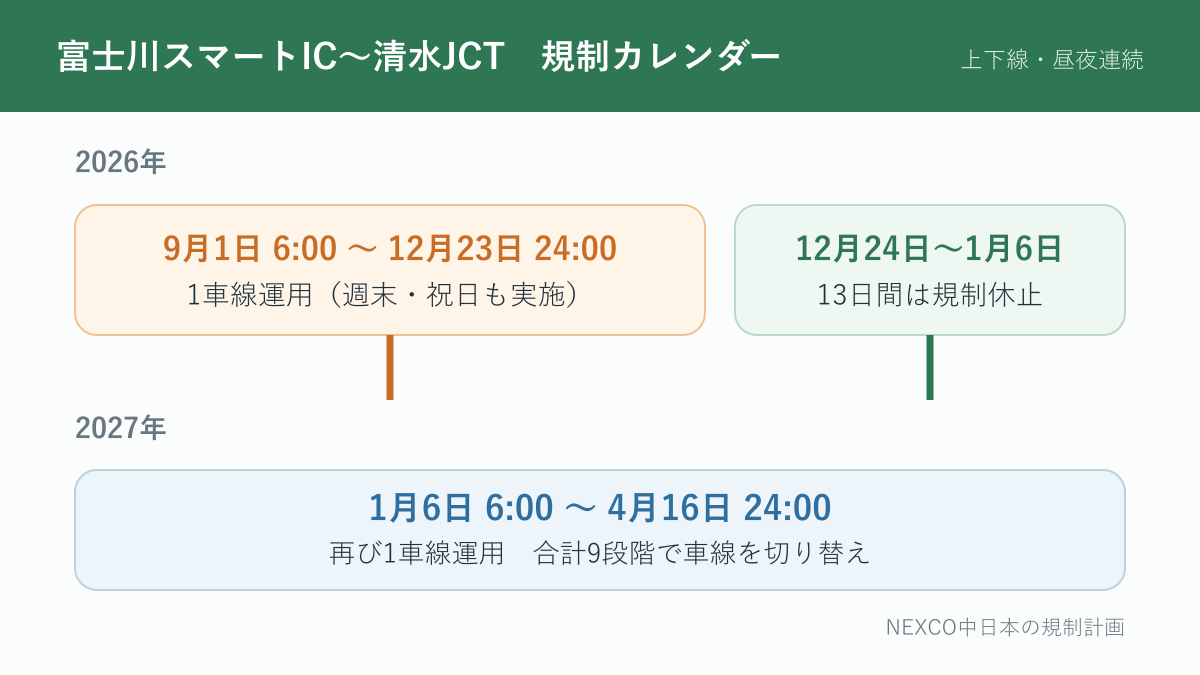 富士川スマートIC〜清水JCT　規制カレンダー

上下線・昼夜連続

2026年

9月1日 6:00 〜 12月23日 24:00
1車線運用（週末・祝日も実施）

12月24日〜1月6日
13日間は規制休止

2027年

1月6日 6:00 〜 4月16日 24:00
再び1車線運用　合計9段階で車線を切り替え

NEXCO中日本の規制計画